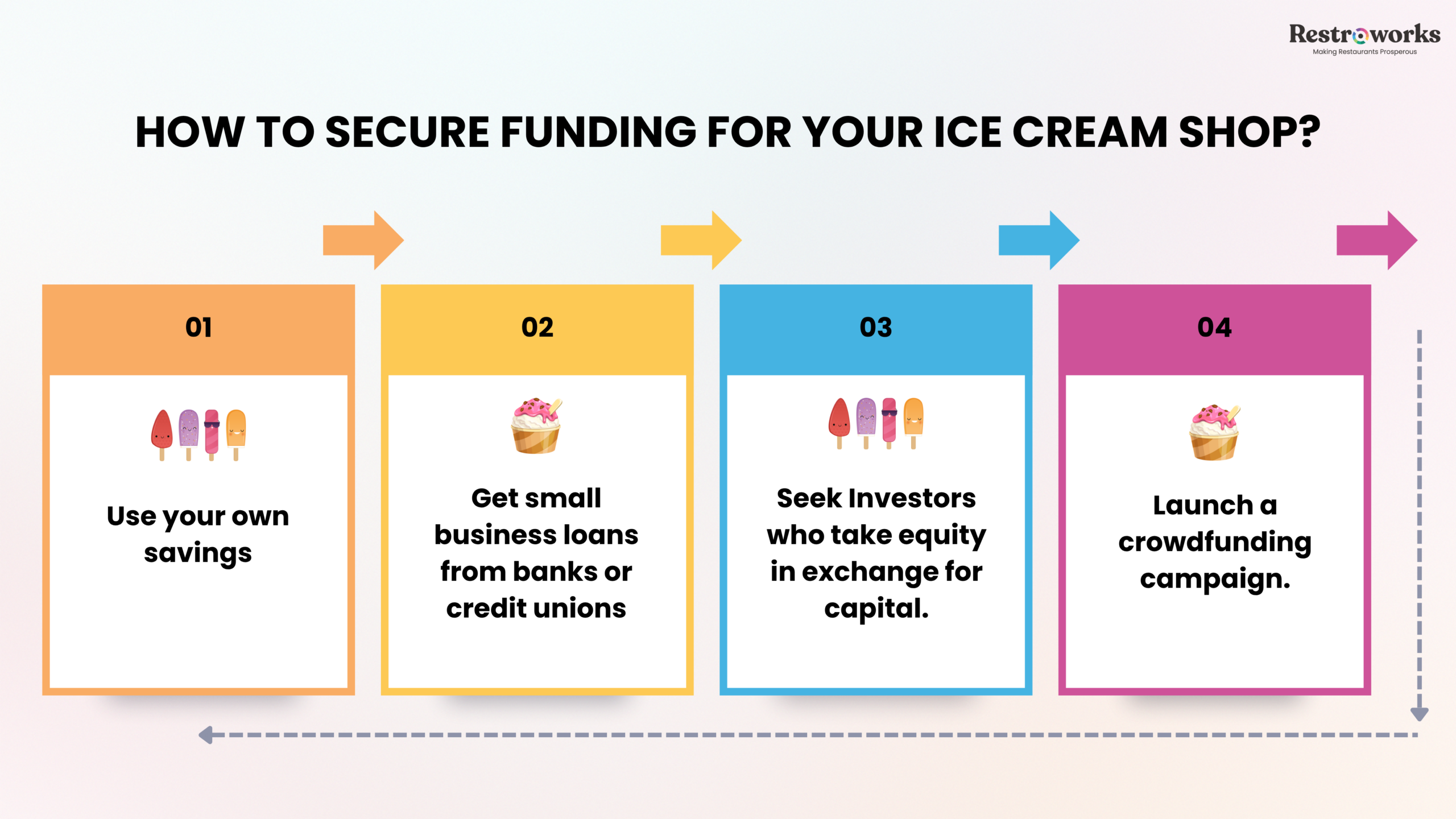 Restroworks
Making Restaurants Prosperous

HOW TO SECURE FUNDING FOR YOUR ICE CREAM SHOP?

01

Use your own savings

02

Get small business loans from banks or credit unions

03

Seek Investors who take equity in exchange for capital.

04

Launch a crowdfunding campaign.